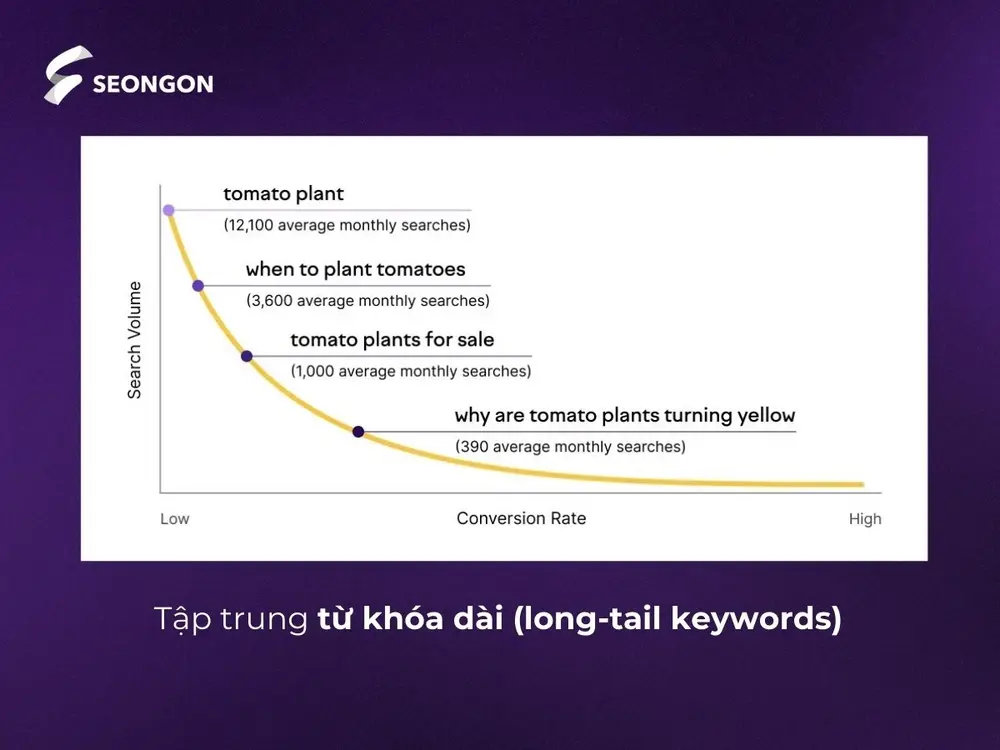 SEONGON

Search Volume

tomato plant
(12,100 average monthly searches)

when to plant tomatoes
(3,600 average monthly searches)

tomato plants for sale
(1,000 average monthly searches)

why are tomato plants turning yellow
(390 average monthly searches)

Low
Conversion Rate
High

Tập trung từ khóa dài (long-tail keywords)